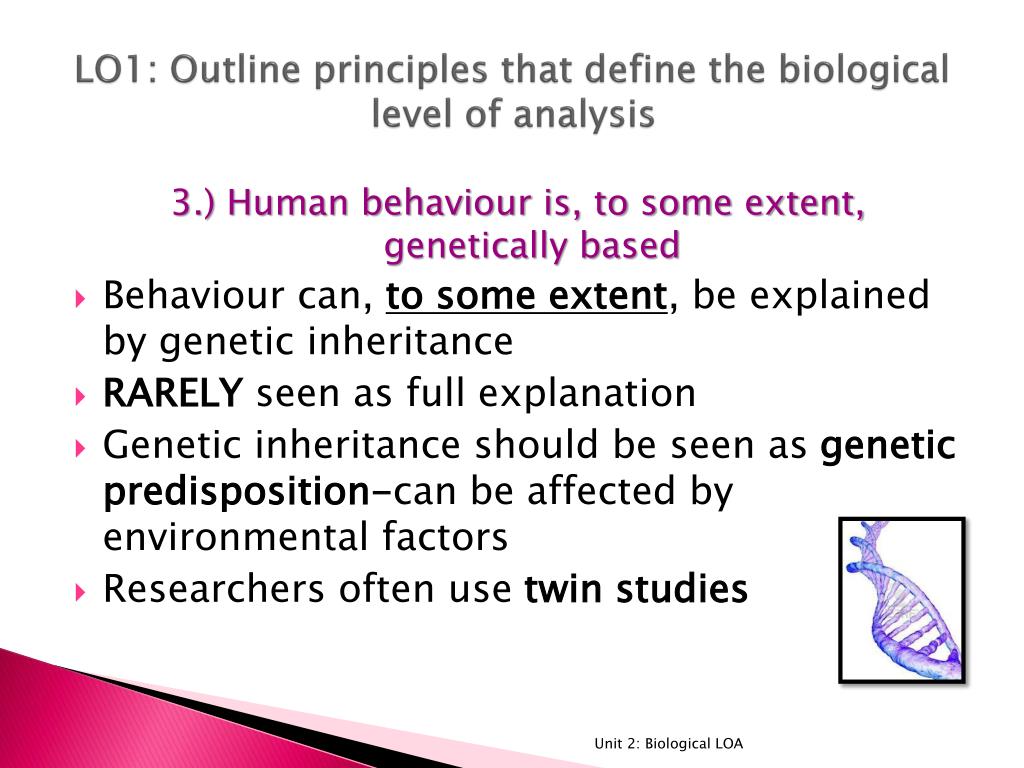 LO1: Outline principles that define the biological level of analysis

3.) Human behaviour is, to some extent, genetically based

Behaviour can, to some extent, be explained by genetic inheritance

RARELY seen as full explanation

Genetic inheritance should be seen as genetic predisposition-can be affected by environmental factors

Researchers often use twin studies

Unit 2: Biological LOA